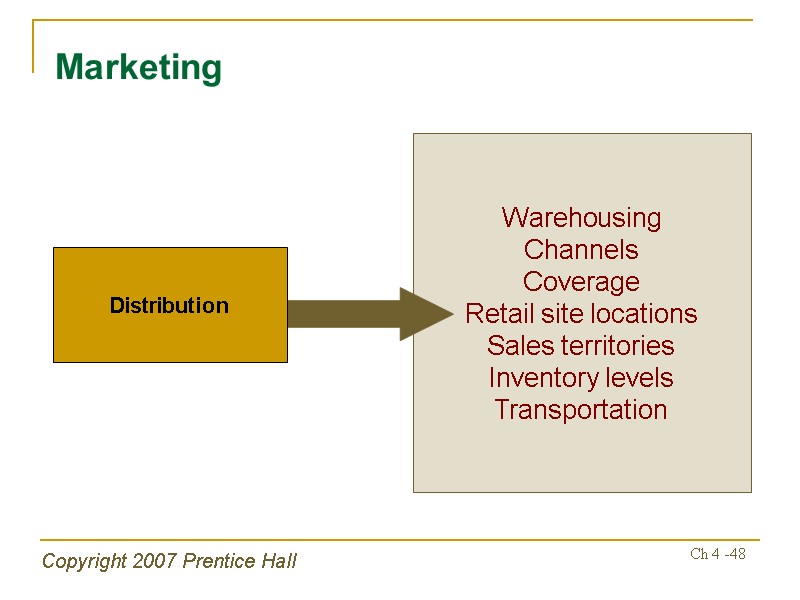 Marketing

Distribution

Warehousing
Channels
Coverage
Retail site locations
Sales territories
Inventory levels
Transportation

Copyright 2007 Prentice Hall

Ch 4 -48